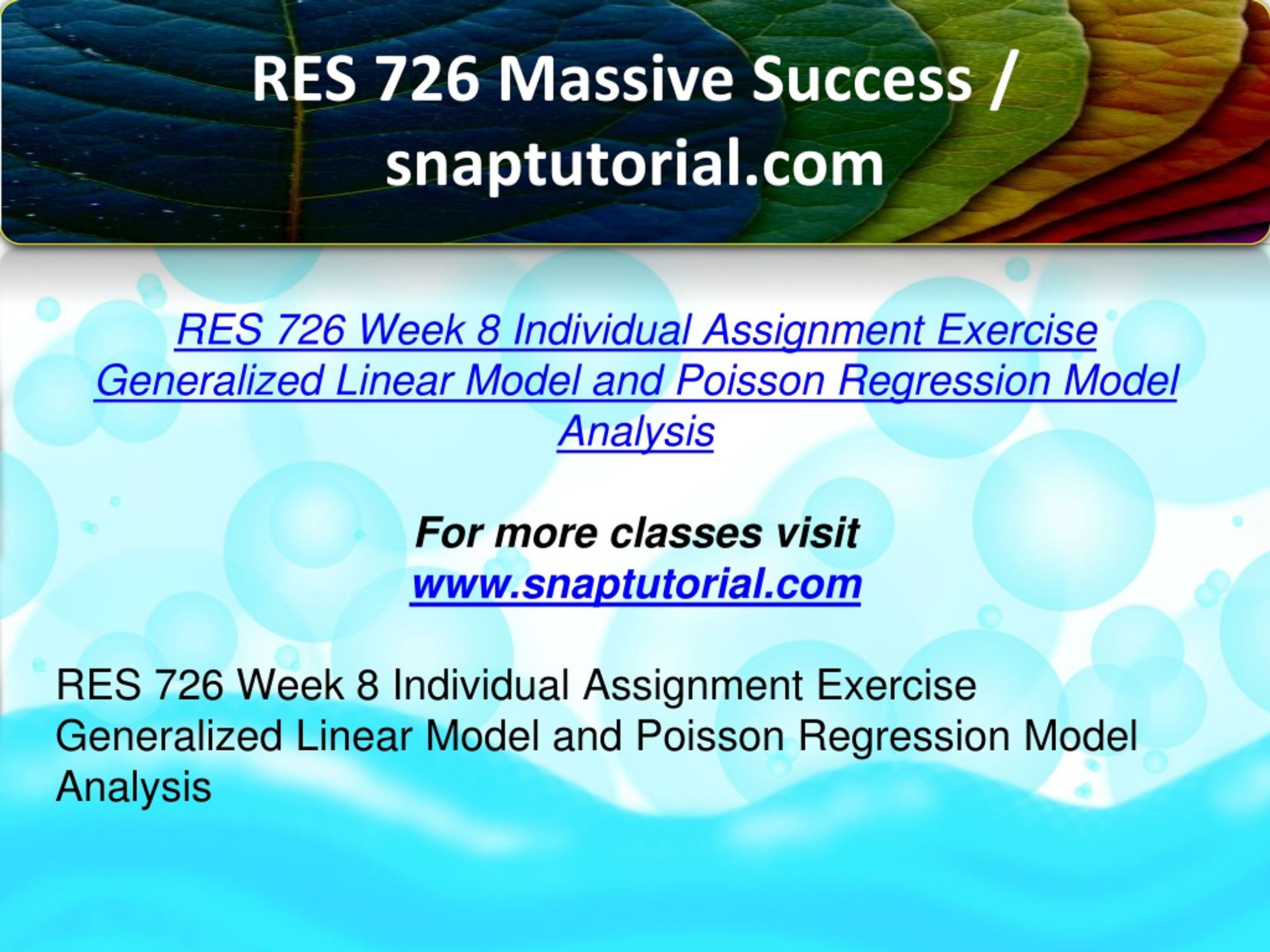 RES 726 Massive Success / snaptutorial.com

RES 726 Week 8 Individual Assignment Exercise Generalized Linear Model and Poisson Regression Model Analysis

For more classes visit
www.snaptutorial.com

RES 726 Week 8 Individual Assignment Exercise Generalized Linear Model and Poisson Regression Model Analysis